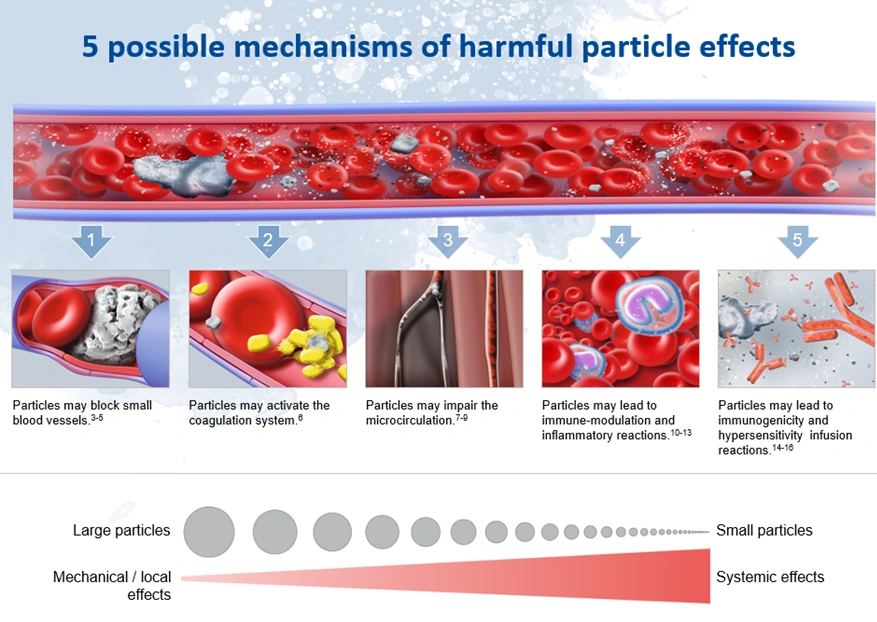 5 possible mechanisms of harmful particle effects

1

2

3

4

5

Particles may block small blood vessels.$^{3-5}$

Particles may activate the coagulation system.$^{6}$

Particles may impair the microcirculation.$^{7-9}$

Particles may lead to immune-modulation and inflammatory reactions.$^{10-13}$

Particles may lead to immunogenicity and hypersensitivity infusion reactions.$^{14-16}$

Large particles

Small particles

Mechanical / local effects

Systemic effects